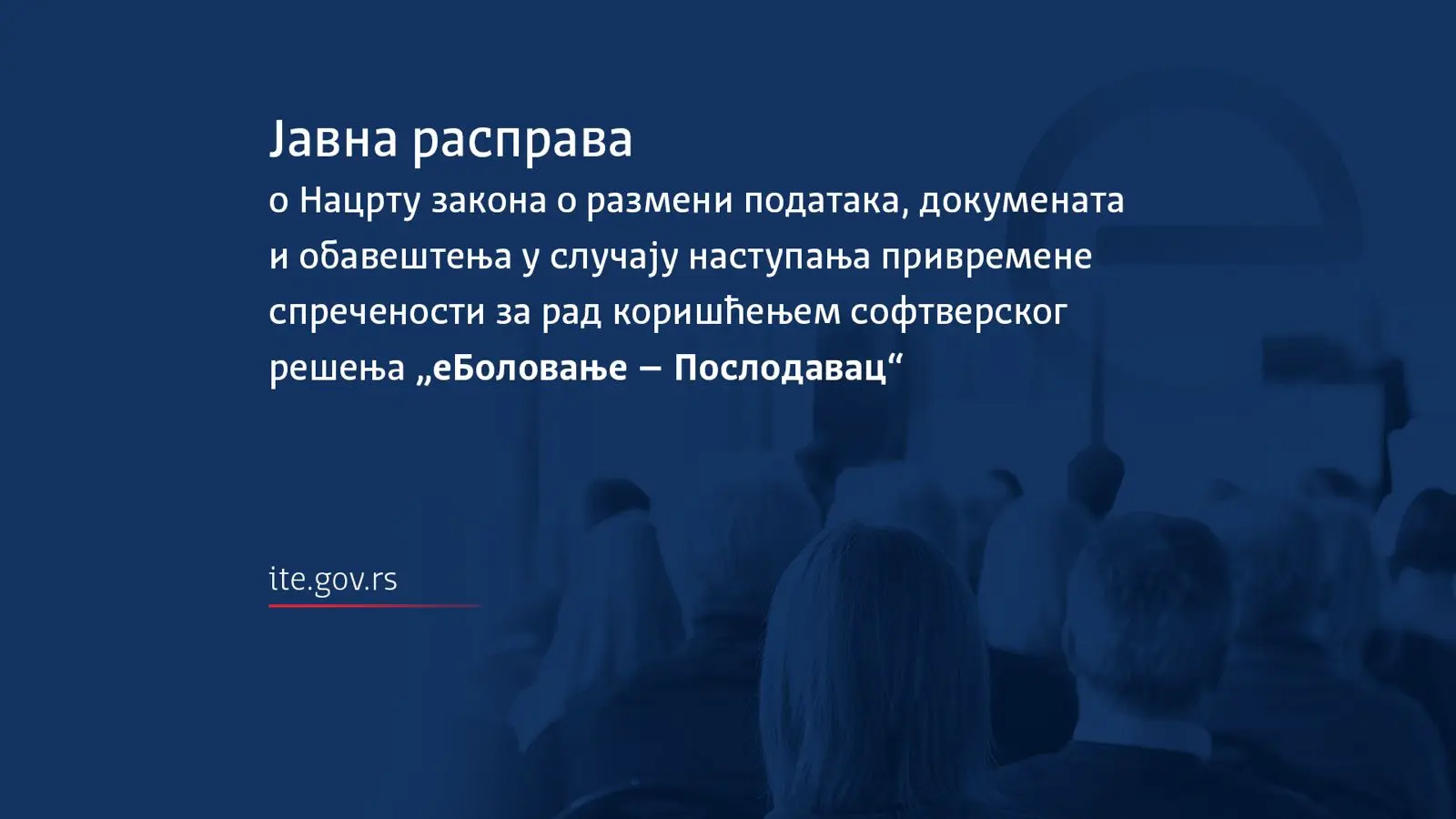 Јавна расправа

о Нацрту закона о размени података, докумената и обавештења у случају наступања привремене спречености за рад коришћењем софтверског решења „еБоловање – Послодавац“

ite.gov.rs